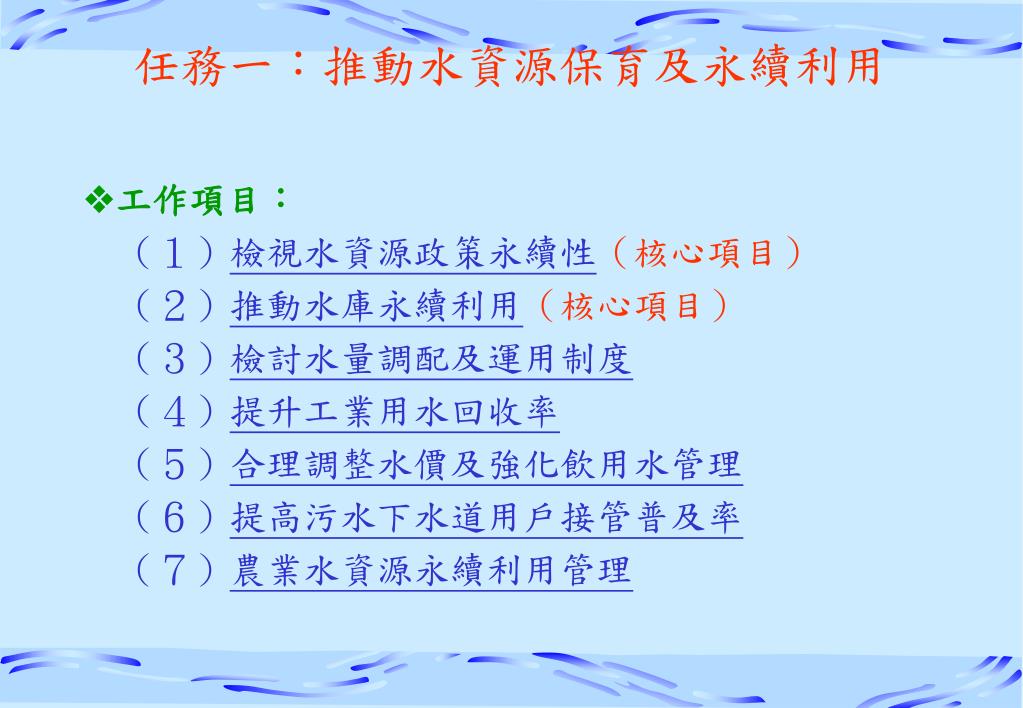 任務一：推動水資源保育及永續利用

❖工作項目：

（１）檢視水資源政策永續性（核心項目）

（２）推動水庫永續利用（核心項目）

（３）檢討水量調配及運用制度

（４）提升工業用水回收率

（５）合理調整水價及強化飲用水管理

（６）提高污水下水道用戶接管普及率

（７）農業水資源永續利用管理